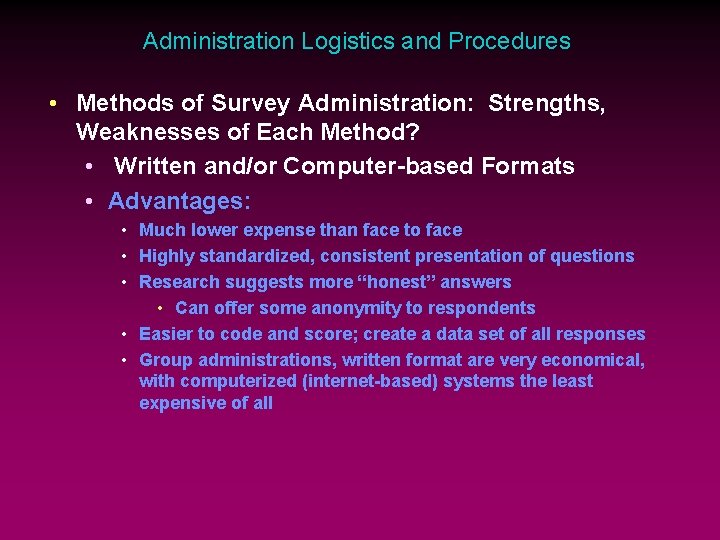 Administration Logistics and Procedures

• Methods of Survey Administration: Strengths, Weaknesses of Each Method?
  • Written and/or Computer-based Formats
  • Advantages:
    • Much lower expense than face to face
    • Highly standardized, consistent presentation of questions
    • Research suggests more “honest” answers
      • Can offer some anonymity to respondents
    • Easier to code and score; create a data set of all responses
    • Group administrations, written format are very economical, with computerized (internet-based) systems the least expensive of all